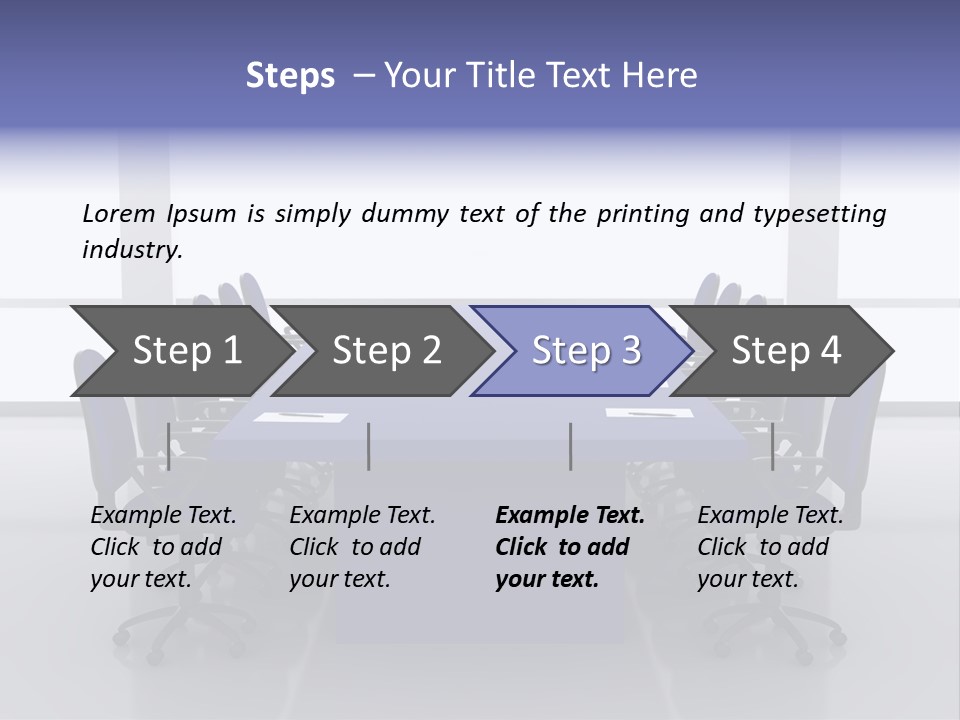 Steps – Your Title Text Here

Lorem Ipsum is simply dummy text of the printing and typesetting industry.

Step 1

Step 2

Step 3

Step 4

Example Text. Click to add your text.

Example Text. Click to add your text.

Example Text. Click to add your text.

Example Text. Click to add your text.